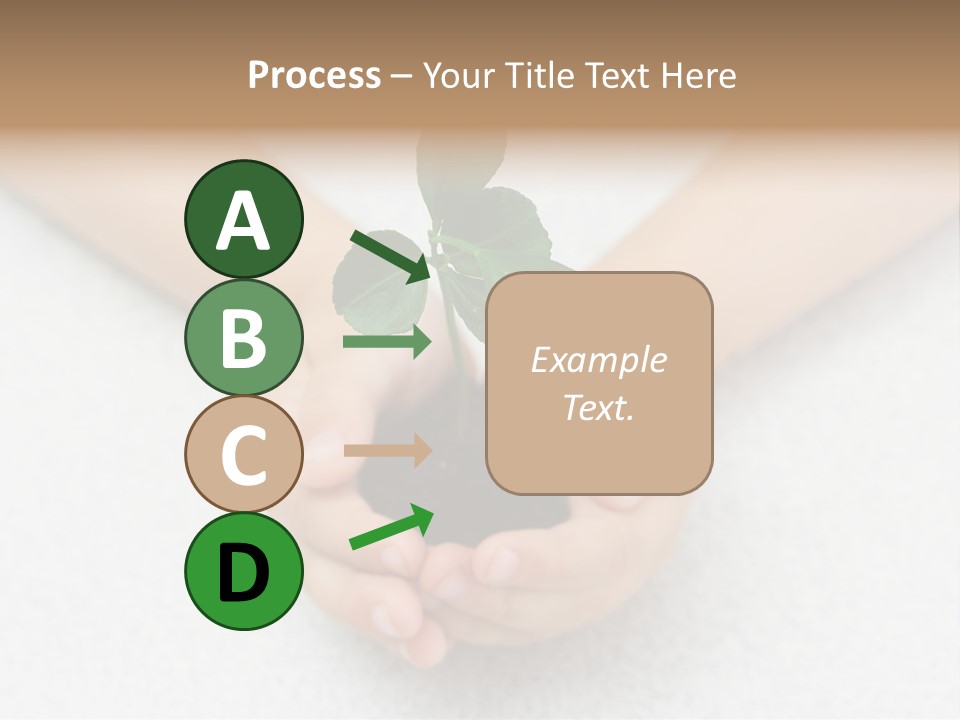 Process – Your Title Text Here

A

B

C

D

Example Text.